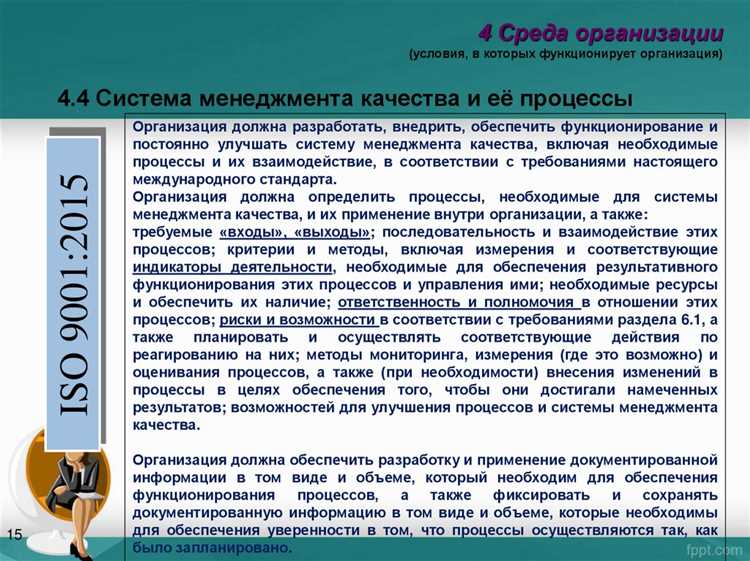 4 Среда организации
(условия, в которых функционирует организация)

4.4 Система менеджмента качества и её процессы

ISO 9001:2015

Организация должна разработать, внедрить, обеспечить функционирование и постоянно улучшать систему менеджмента качества, включая необходимые процессы и их взаимодействие, в соответствии с требованиями настоящего международного стандарта.
Организация должна определить процессы, необходимые для системы менеджмента качества, и их применение внутри организации, а также: требуемые «входы», «выходы»; последовательность и взаимодействие этих процессов; критерии и методы, включая измерения и соответствующие индикаторы деятельности, необходимые для обеспечения результативного функционирования этих процессов и управления ими; необходимые ресурсы и обеспечить их наличие; ответственность и полномочия в отношении этих процессов; риски и возможности в соответствии с требованиями раздела 6.1, а также планировать и осуществлять соответствующие действия по реагированию на них; методы мониторинга, измерения (где это возможно) и оценивания процессов, а также (при необходимости) внесения изменений в процессы в целях обеспечения того, чтобы они достигали намеченных результатов; возможностей для улучшения процессов и системы менеджмента качества.

Организация должна обеспечить разработку и применение документированной информации в том виде и объеме, который необходим для обеспечения функционирования процессов, а также фиксировать и сохранять документированную информацию в том виде и объеме, которые необходимы для обеспечения уверенности в том, что процессы осуществляются так, как было запланировано.

15

fppt.com